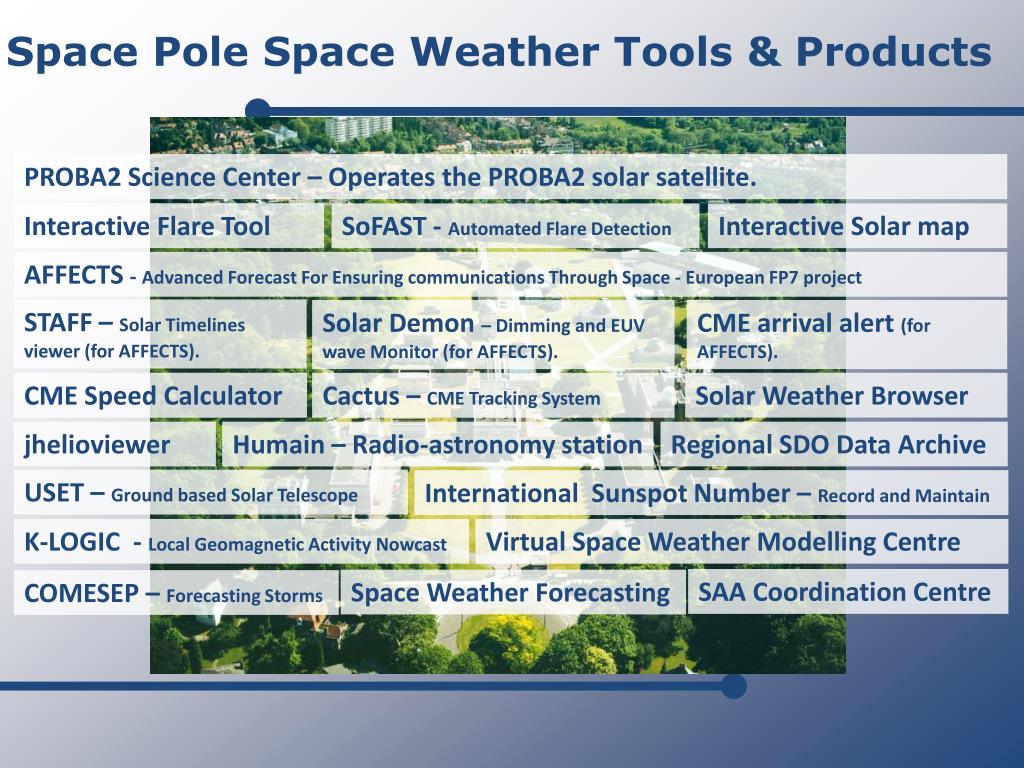 Space Pole Space Weather Tools & Products

PROBA2 Science Center – Operates the PROBA2 solar satellite.

Interactive Flare Tool

SoFAST - Automated Flare Detection

Interactive Solar map

AFFECTS - Advanced Forecast For Ensuring communications Through Space - European FP7 project

STAFF – Solar Timelines viewer (for AFFECTS).

Solar Demon – Dimming and EUV wave Monitor (for AFFECTS).

CME arrival alert (for AFFECTS).

CME Speed Calculator

Cactus – CME Tracking System

Solar Weather Browser

jhelioviewer

Humain – Radio-astronomy station

Regional SDO Data Archive

USET – Ground based Solar Telescope

International Sunspot Number – Record and Maintain

K-LOGIC - Local Geomagnetic Activity Nowcast

Virtual Space Weather Modelling Centre

COMESEP – Forecasting Storms

Space Weather Forecasting

SAA Coordination Centre